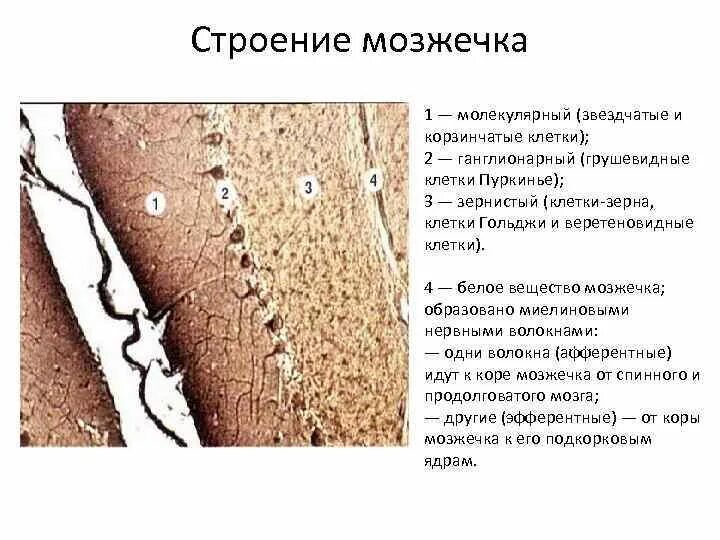 Строение мозжечка

1
2
3
4

1 — молекулярный (звездчатые и корзинчатые клетки);
2 — ганглионарный (грушевидные клетки Пуркинье);
3 — зернистый (клетки-зерна, клетки Гольджи и веретеновидные клетки).

4 — белое вещество мозжечка; образовано миелиновыми нервными волокнами:
— одни волокна (афферентные) идут к коре мозжечка от спинного и продолговатого мозга;
— другие (эфферентные) — от коры мозжечка к его подкорковым ядрам.